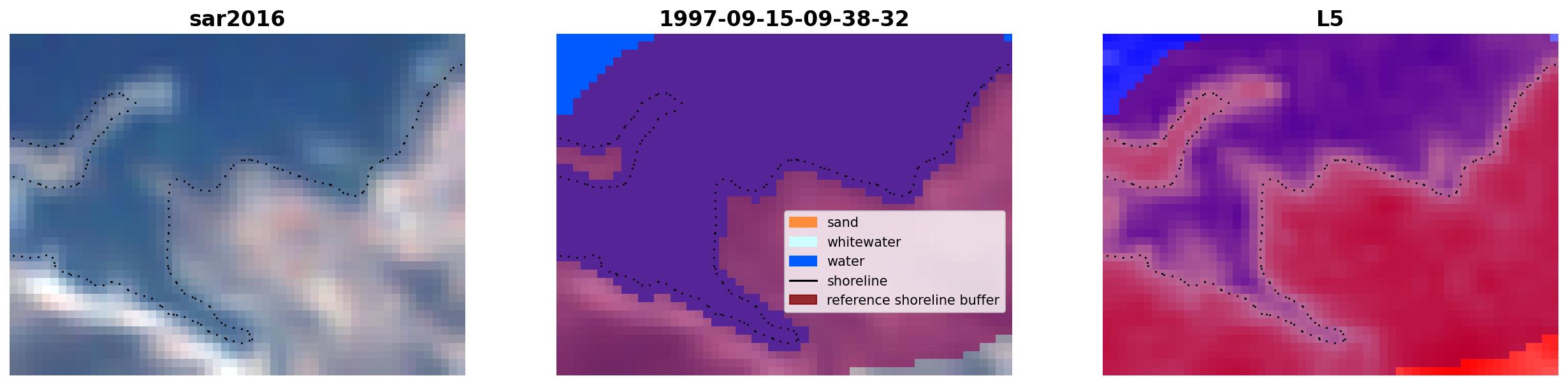 sar2016

1997-09-15-09-38-32

sand
whitewater
water
shoreline
reference shoreline buffer

L5